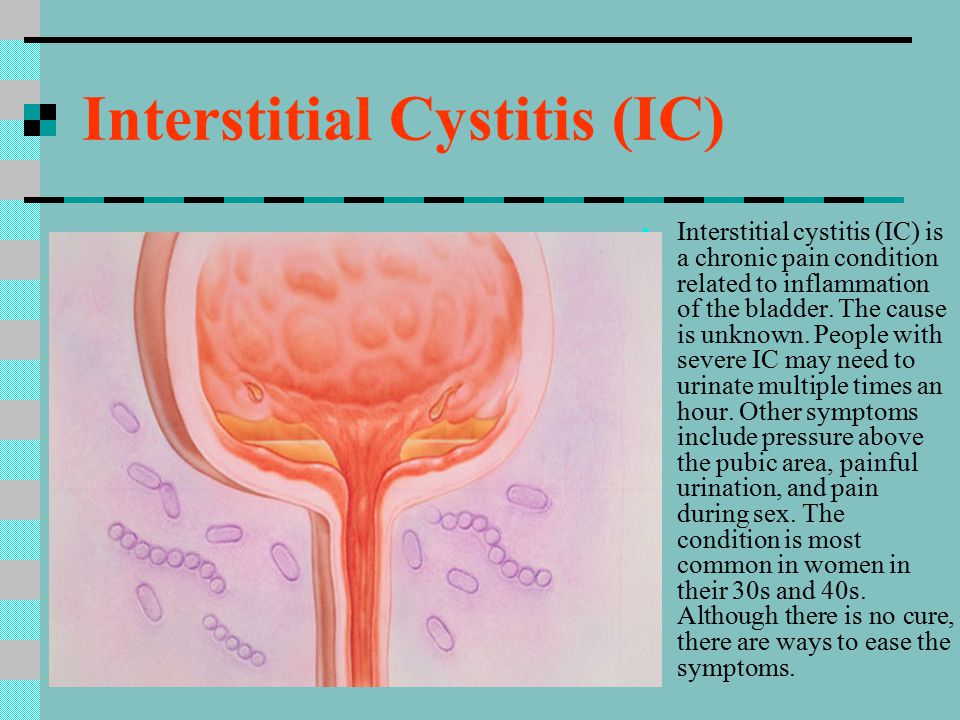 Interstitial Cystitis (IC)

Interstitial cystitis (IC) is a chronic pain condition related to inflammation of the bladder. The cause is unknown. People with severe IC may need to urinate multiple times an hour. Other symptoms include pressure above the pubic area, painful urination, and pain during sex. The condition is most common in women in their 30s and 40s. Although there is no cure, there are ways to ease the symptoms.